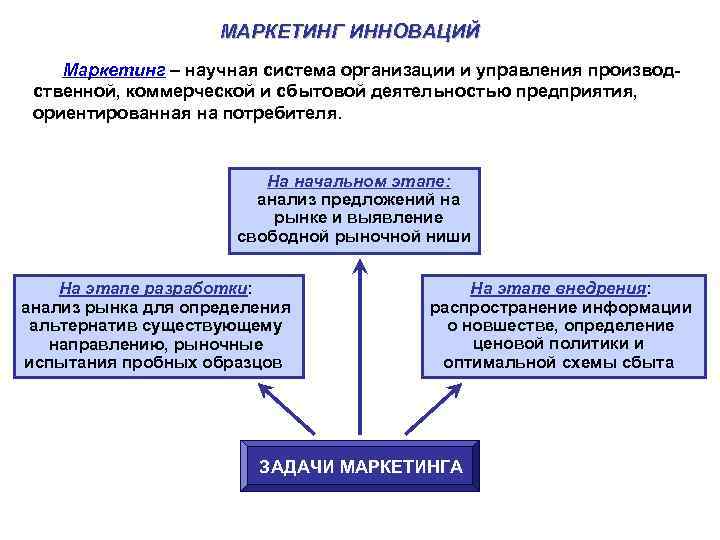 МАРКЕТИНГ ИННОВАЦИЙ

Маркетинг – научная система организации и управления производственной, коммерческой и сбытовой деятельностью предприятия, ориентированная на потребителя.

На начальном этапе: анализ предложений на рынке и выявление свободной рыночной ниши

На этапе разработки: анализ рынка для определения альтернатив существующему направлению, рыночные испытания пробных образцов

На этапе внедрения: распространение информации о новшестве, определение ценовой политики и оптимальной схемы сбыта

ЗАДАЧИ МАРКЕТИНГА